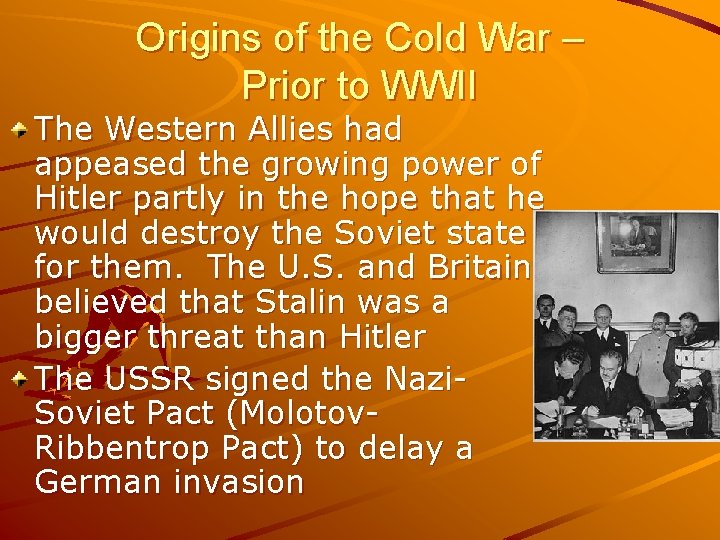 Origins of the Cold War – Prior to WWII

The Western Allies had appeased the growing power of Hitler partly in the hope that he would destroy the Soviet state for them. The U.S. and Britain believed that Stalin was a bigger threat than Hitler

The USSR signed the Nazi-Soviet Pact (Molotov-Ribbentrop Pact) to delay a German invasion